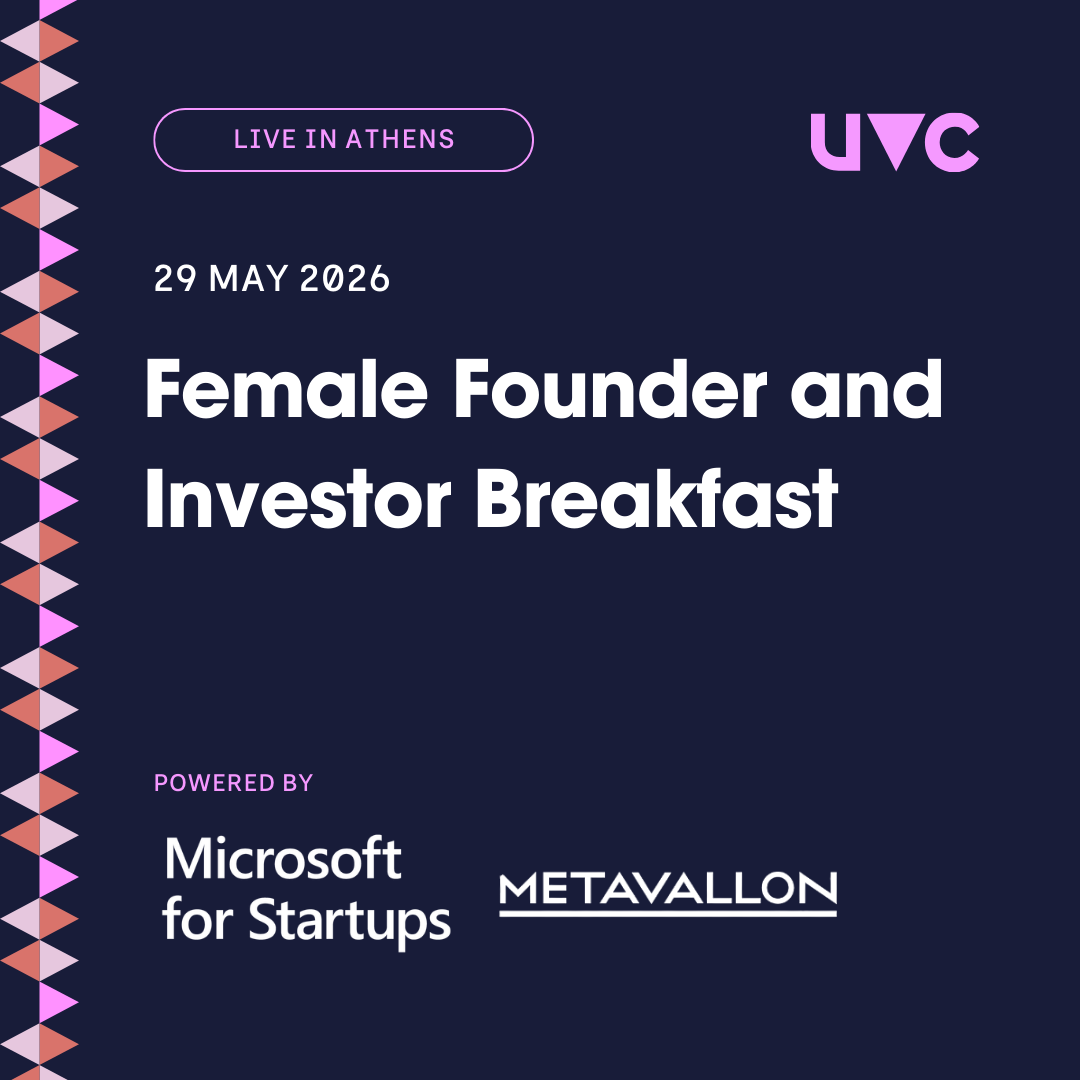 LIVE IN ATHENS

UVC

29 MAY 2026

Female Founder and Investor Breakfast

POWERED BY

Microsoft for Startups

METAVALLON